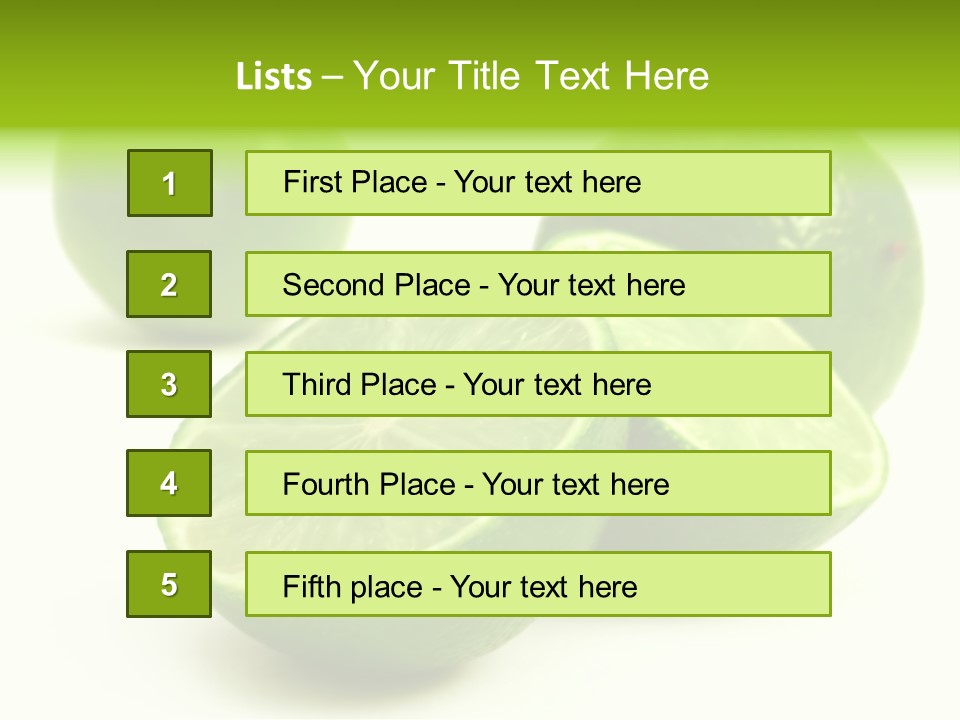 Lists – Your Title Text Here

1

First Place - Your text here

2

Second Place - Your text here

3

Third Place - Your text here

4

Fourth Place - Your text here

5

Fifth place - Your text here